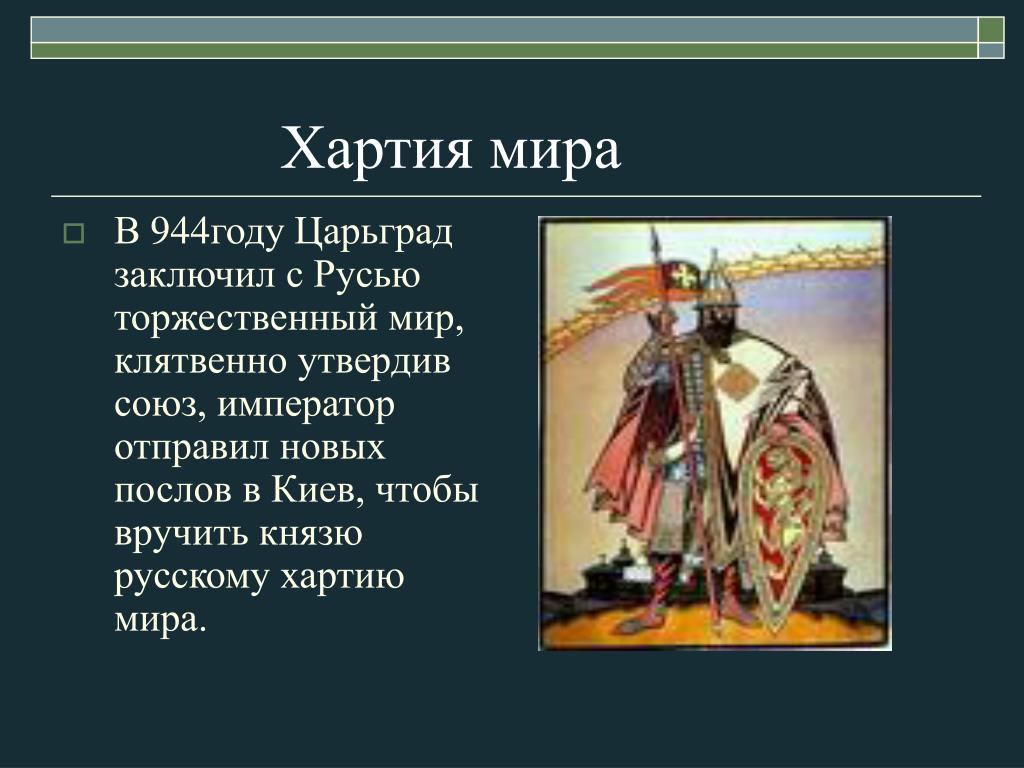 Хартия мира

В 944году Царьград заключил с Русью торжественный мир, клятвенно утвердив союз, император отправил новых послов в Киев, чтобы вручить князю русскому хартию мира.